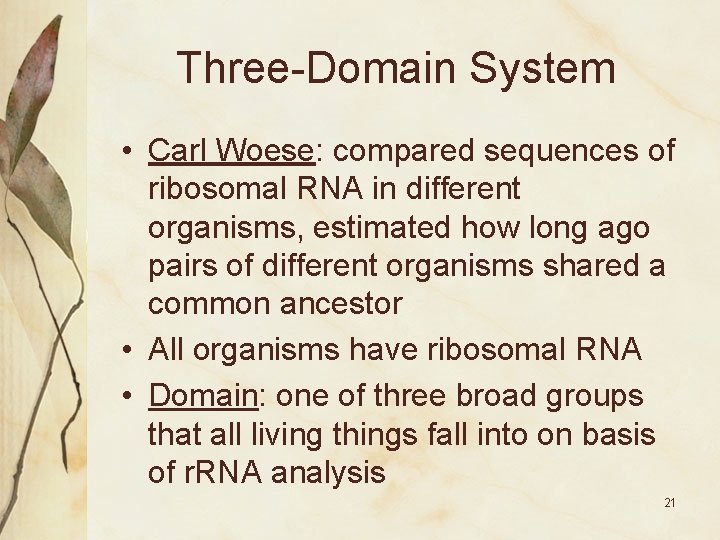 Three-Domain System

• Carl Woese: compared sequences of ribosomal RNA in different organisms, estimated how long ago pairs of different organisms shared a common ancestor

• All organisms have ribosomal RNA

• Domain: one of three broad groups that all living things fall into on basis of rRNA analysis

21